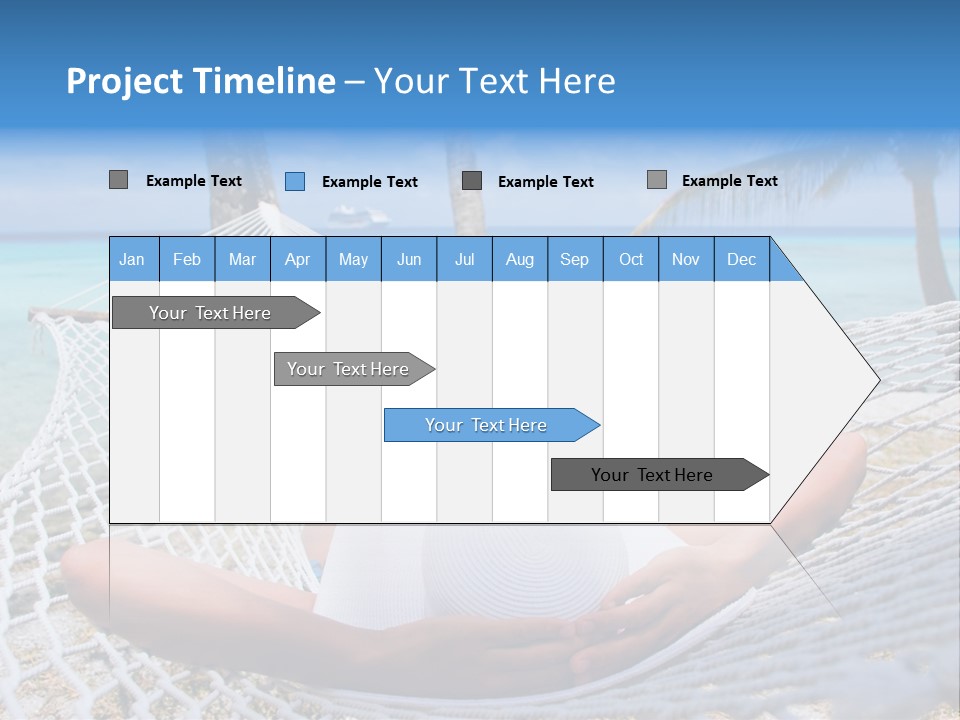 Project Timeline – Your Text Here

Example Text
Example Text
Example Text
Example Text

| Jan | Feb | Mar | Apr | May | Jun | Jul | Aug | Sep | Oct | Nov | Dec |
|---|---|---|---|---|---|---|---|---|---|---|---|

Your Text Here

Your Text Here

Your Text Here

Your Text Here